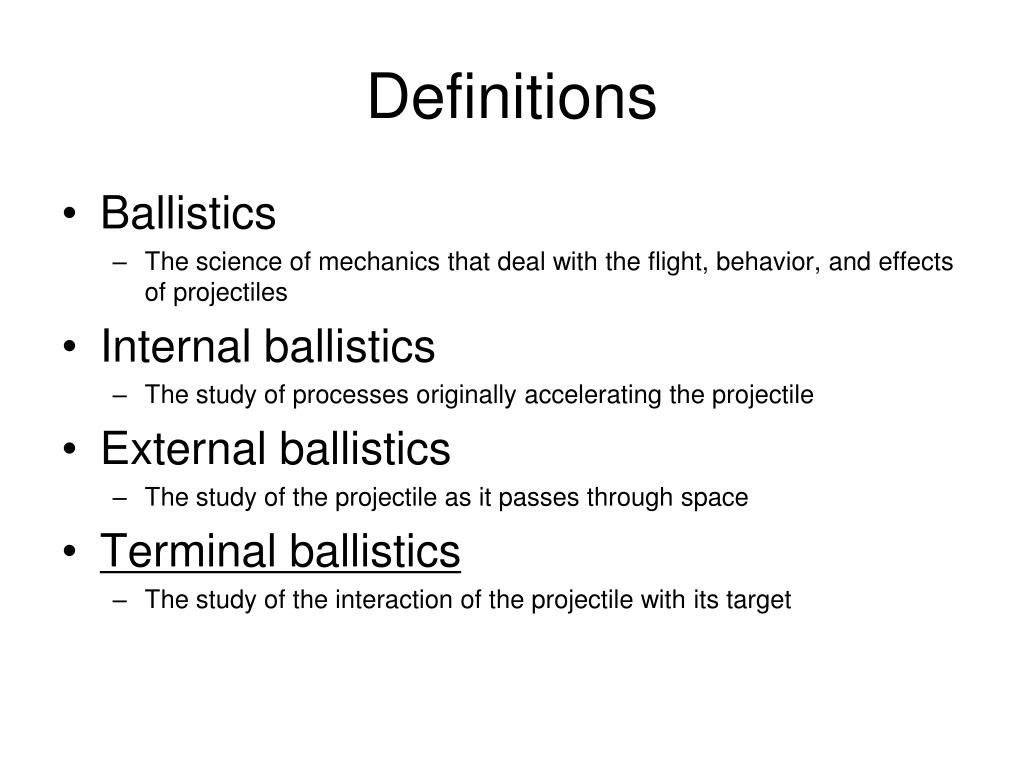 Definitions

• Ballistics
– The science of mechanics that deal with the flight, behavior, and effects of projectiles
• Internal ballistics
– The study of processes originally accelerating the projectile
• External ballistics
– The study of the projectile as it passes through space
• Terminal ballistics
– The study of the interaction of the projectile with its target